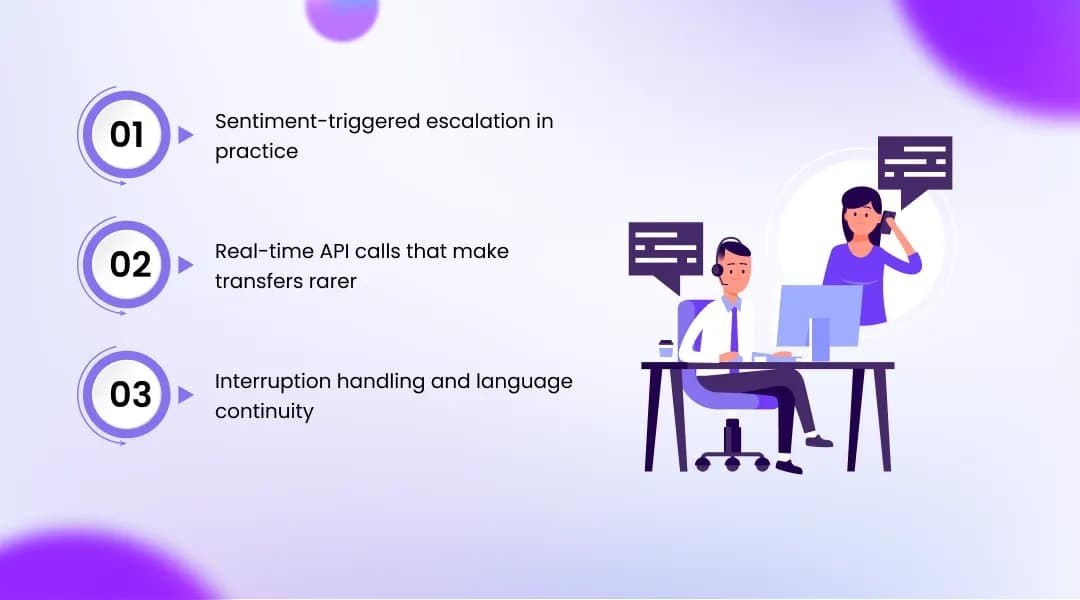 01
Sentiment-triggered escalation in practice

02
Real-time API calls that make transfers rarer

03
Interruption handling and language continuity